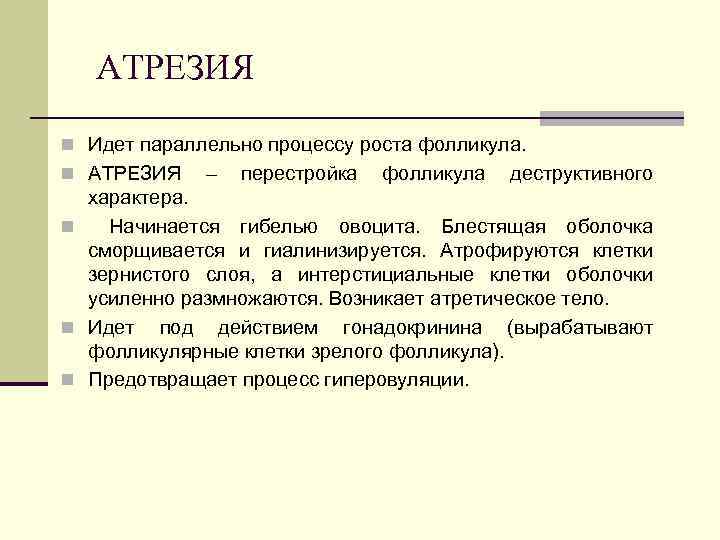 АТРЕЗИЯ

Идет параллельно процессу роста фолликула.

АТРЕЗИЯ – перестройка фолликула деструктивного характера.

Начинается гибелью овоцита. Блестящая оболочка сморщивается и гиалинизируется. Атрофируются клетки зернистого слоя, а интерстициальные клетки оболочки усиленно размножаются. Возникает атретическое тело.

Идет под действием гонадокринина (вырабатывают фолликулярные клетки зрелого фолликула).

Предотвращает процесс гиперовуляции.